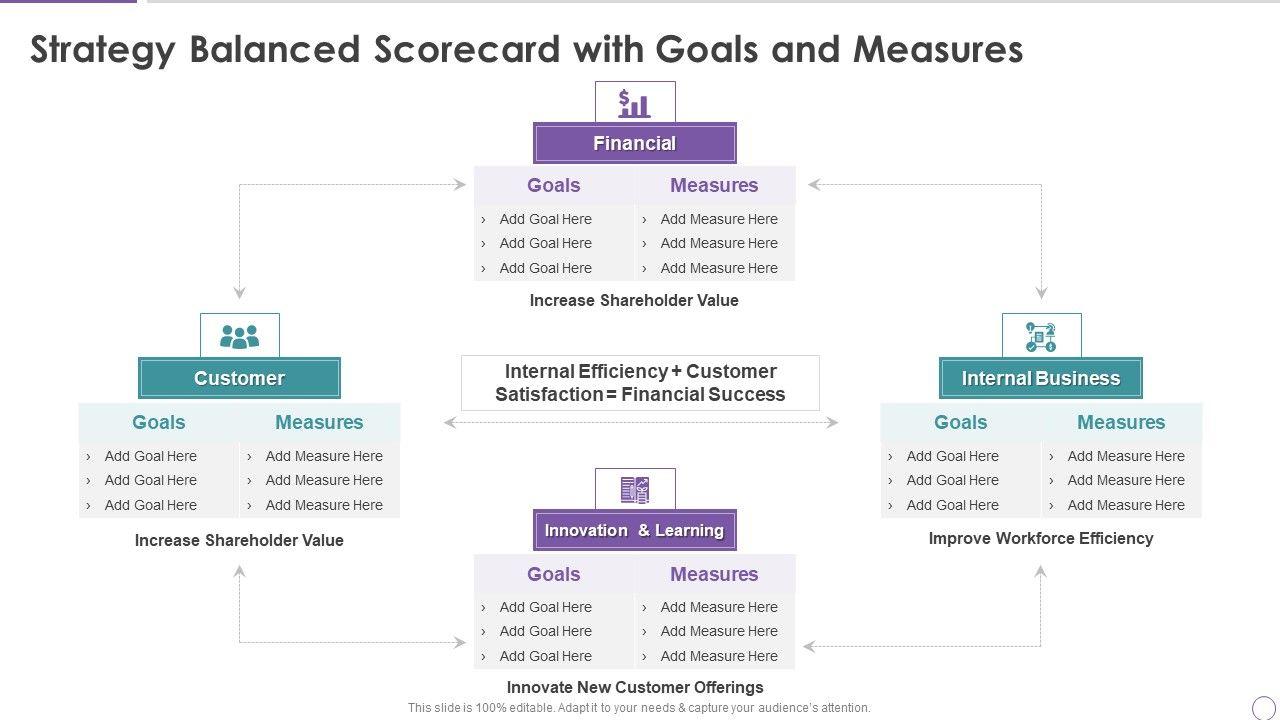 Strategy Balanced Scorecard with Goals and Measures

Financial

| Goals | Measures |
|---|---|
| › Add Goal Here | › Add Measure Here |
| › Add Goal Here | › Add Measure Here |
| › Add Goal Here | › Add Measure Here |

Increase Shareholder Value

Customer

| Goals | Measures |
|---|---|
| › Add Goal Here | › Add Measure Here |
| › Add Goal Here | › Add Measure Here |
| › Add Goal Here | › Add Measure Here |

Increase Shareholder Value

Internal Efficiency + Customer Satisfaction = Financial Success

Internal Business

| Goals | Measures |
|---|---|
| › Add Goal Here | › Add Measure Here |
| › Add Goal Here | › Add Measure Here |
| › Add Goal Here | › Add Measure Here |

Improve Workforce Efficiency

Innovation & Learning

| Goals | Measures |
|---|---|
| › Add Goal Here | › Add Measure Here |
| › Add Goal Here | › Add Measure Here |
| › Add Goal Here | › Add Measure Here |

Innovate New Customer Offerings

This slide is 100% editable. Adapt it to your needs & capture your audience's attention.